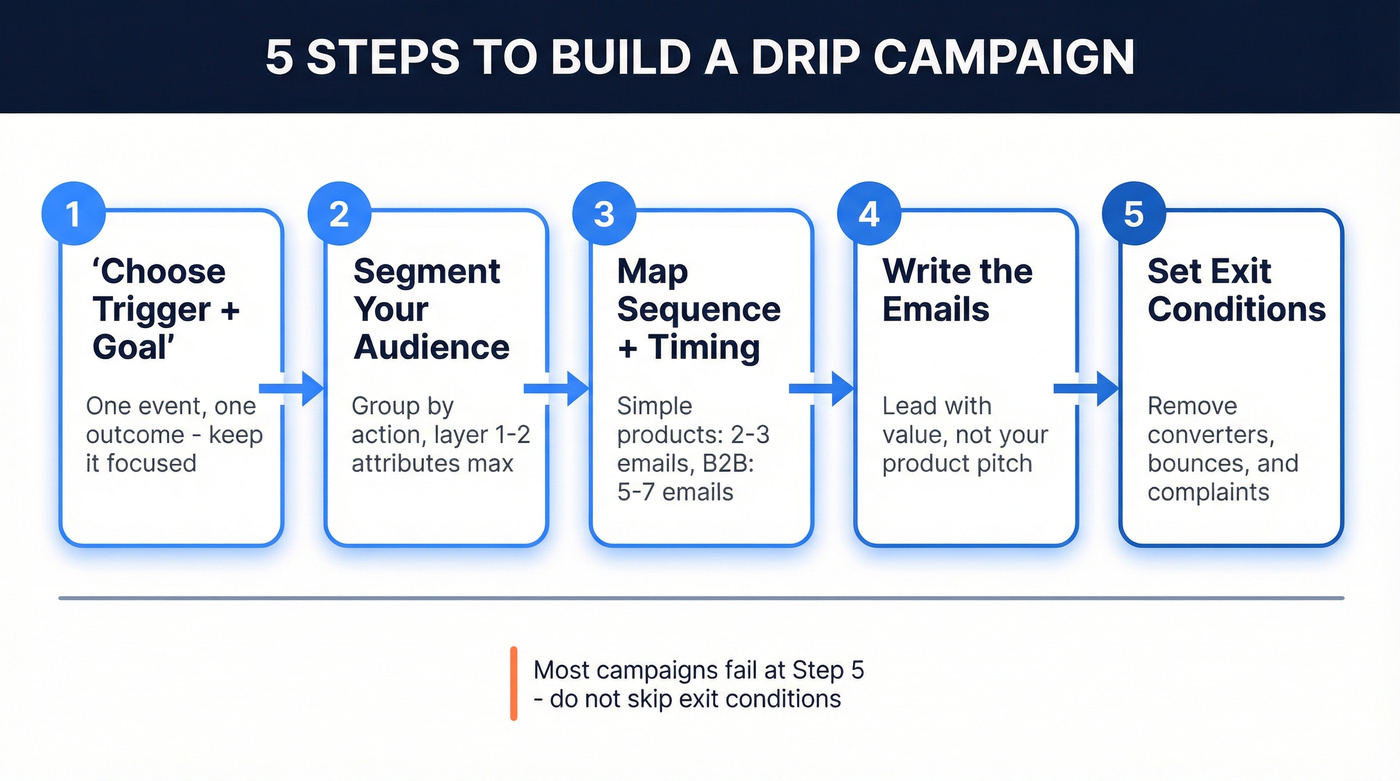 5 STEPS TO BUILD A DRIP CAMPAIGN

1
‘Choose Trigger + Goal’
One event, one outcome - keep it focused

2
Segment Your Audience
Group by action, layer 1-2 attributes max

3
Map Sequence + Timing
Simple products: 2-3 emails, B2B: 5-7 emails

4
Write the Emails
Lead with value, not your product pitch

5
Set Exit Conditions
Remove converters, bounces, and complaints

Most campaigns fail at Step 5 - do not skip exit conditions